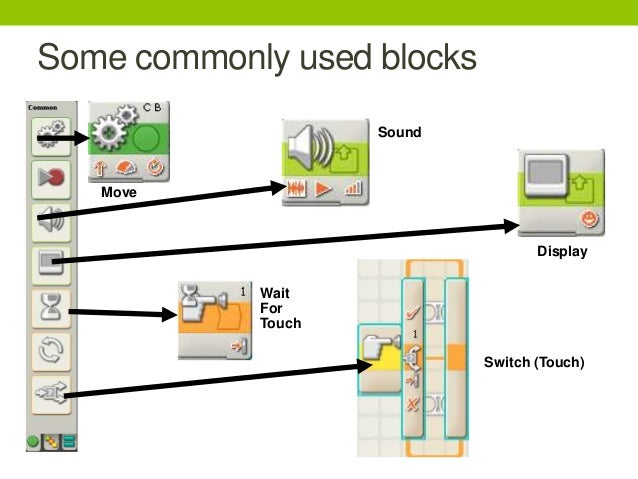 Some commonly used blocks

Common

C B

Move

Sound

Display

1

Wait For Touch

1

Switch (Touch)